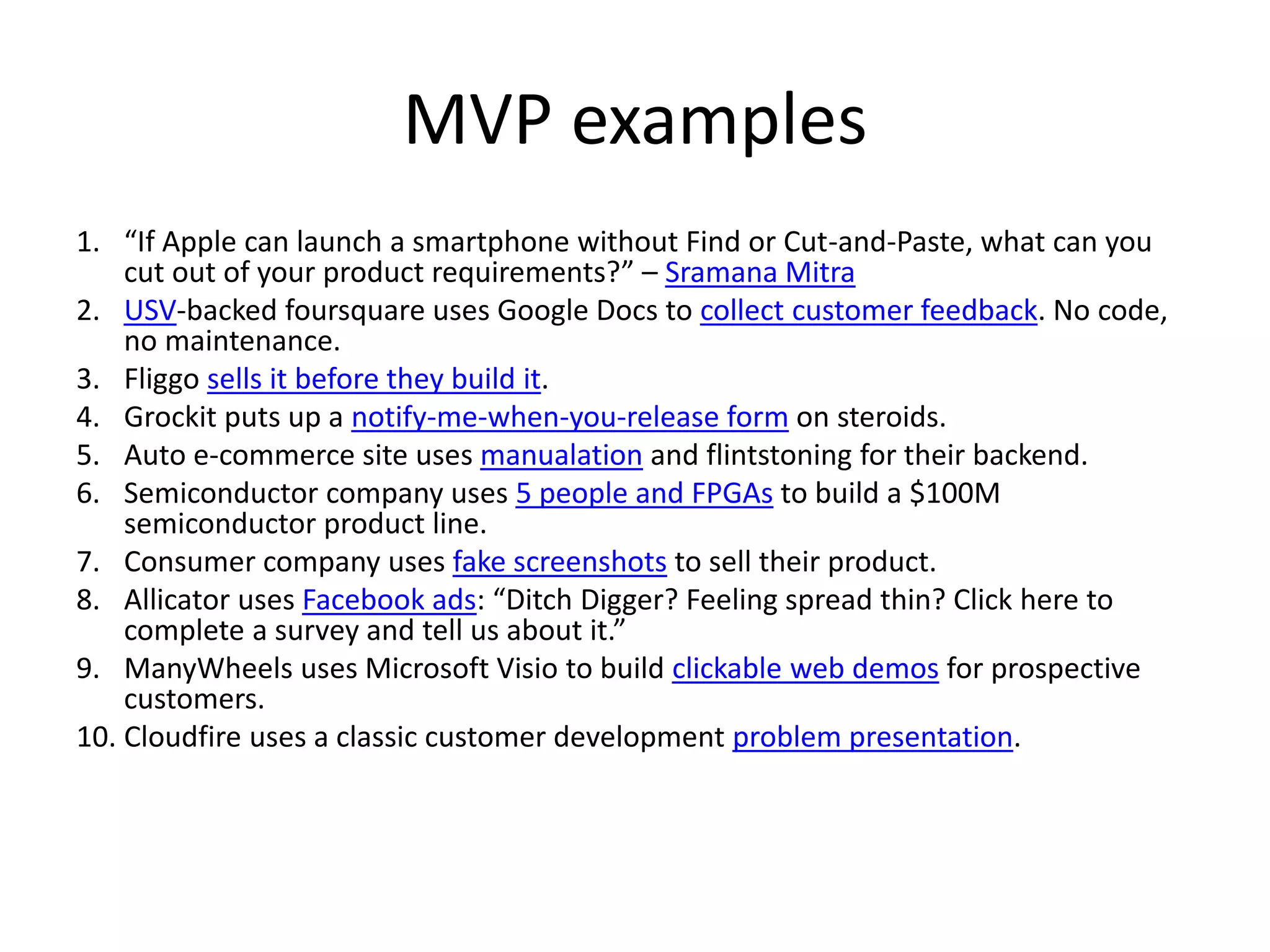 MVP examples

1. “If Apple can launch a smartphone without Find or Cut-and-Paste, what can you cut out of your product requirements?” – Sramana Mitra
2. USV-backed foursquare uses Google Docs to collect customer feedback. No code, no maintenance.
3. Fliggo sells it before they build it.
4. Grockit puts up a notify-me-when-you-release form on steroids.
5. Auto e-commerce site uses manualation and flintstoning for their backend.
6. Semiconductor company uses 5 people and FPGAs to build a \$100M semiconductor product line.
7. Consumer company uses fake screenshots to sell their product.
8. Allicator uses Facebook ads: “Ditch Digger? Feeling spread thin? Click here to complete a survey and tell us about it.”
9. ManyWheels uses Microsoft Visio to build clickable web demos for prospective customers.
10. Cloudfire uses a classic customer development problem presentation.